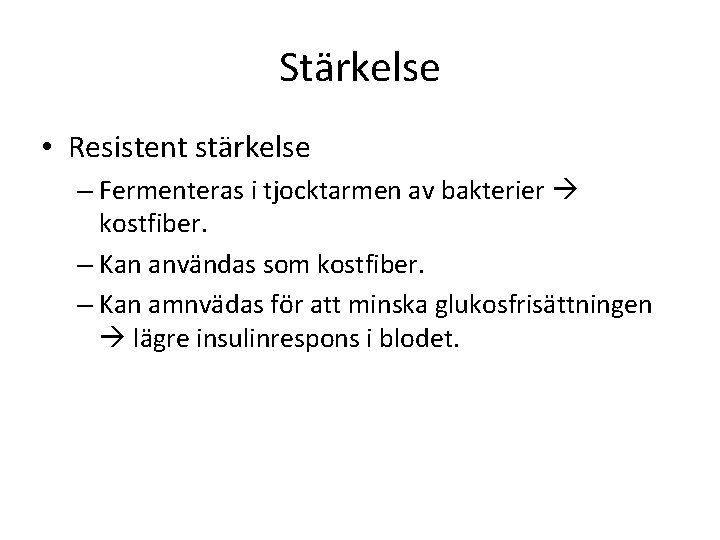 Stärkelse

• Resistent stärkelse
– Fermenteras i tjocktarmen av bakterier → kostfiber.
– Kan användas som kostfiber.
– Kan amnvädas för att minska glukosfrisättningen → lägre insulinrespons i blodet.